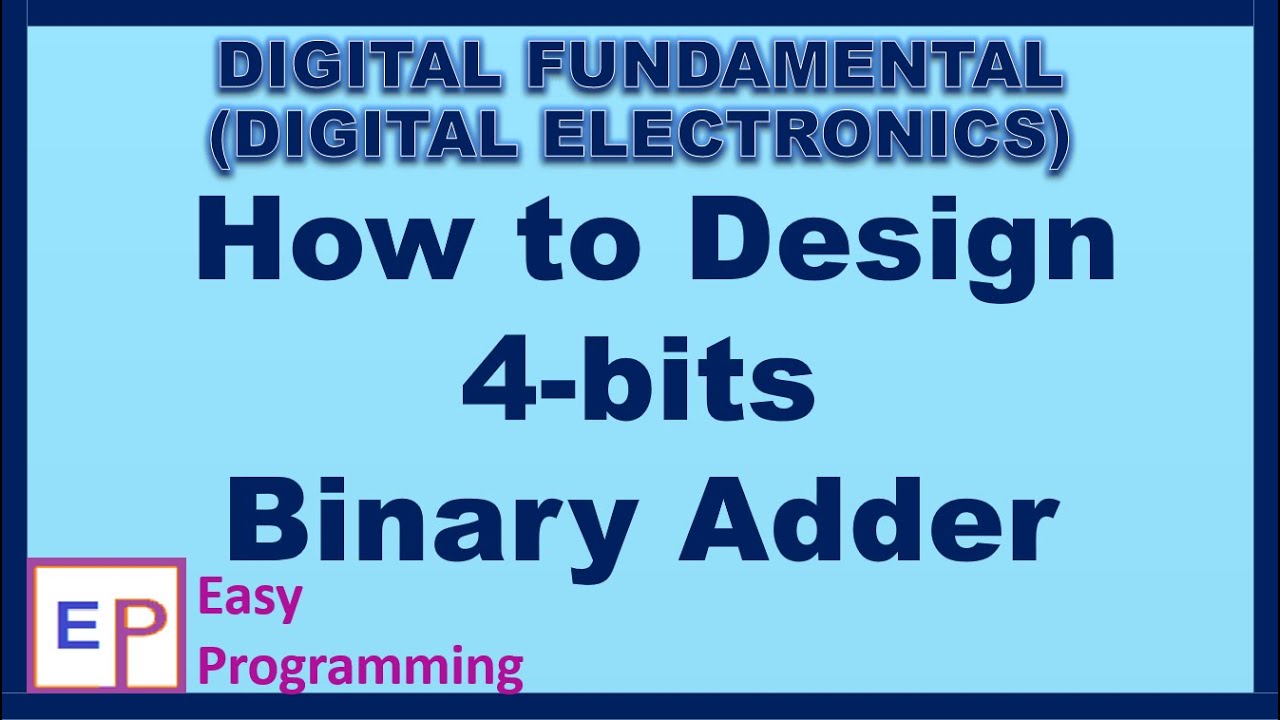 DIGITAL FUNDAMENTAL
(DIGITAL ELECTRONICS)

How to Design
4-bits
Binary Adder

EP

Easy
Programming